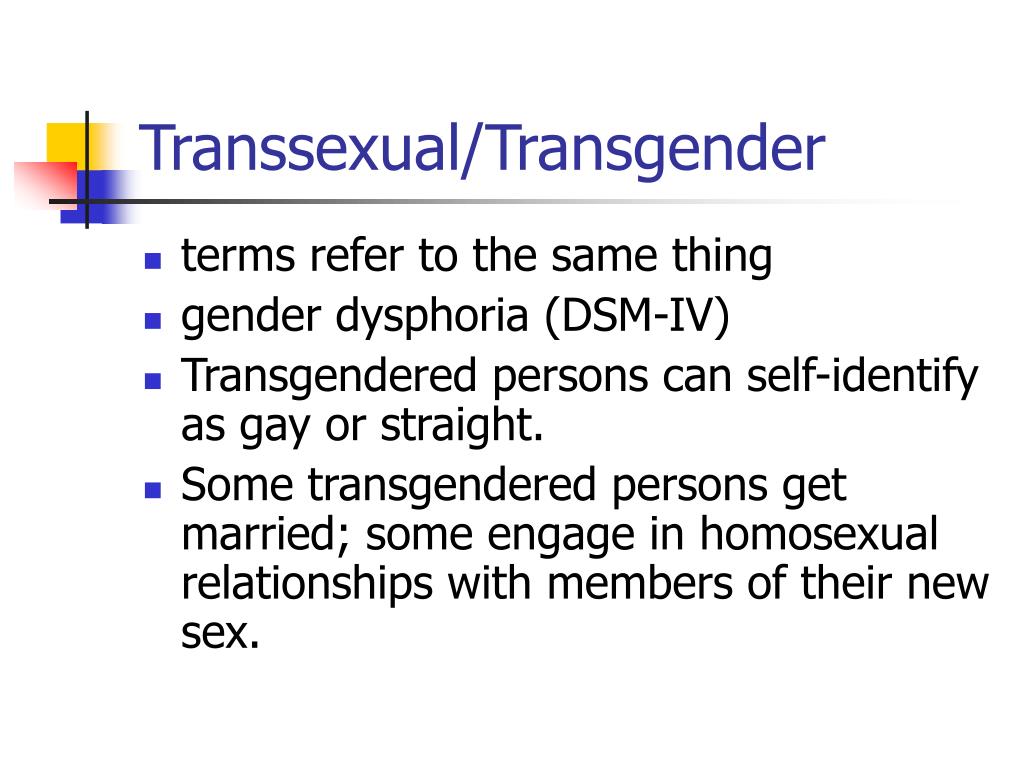 Transsexual/Transgender

- terms refer to the same thing
- gender dysphoria (DSM-IV)
- Transgendered persons can self-identify as gay or straight.
- Some transgendered persons get married; some engage in homosexual relationships with members of their new sex.